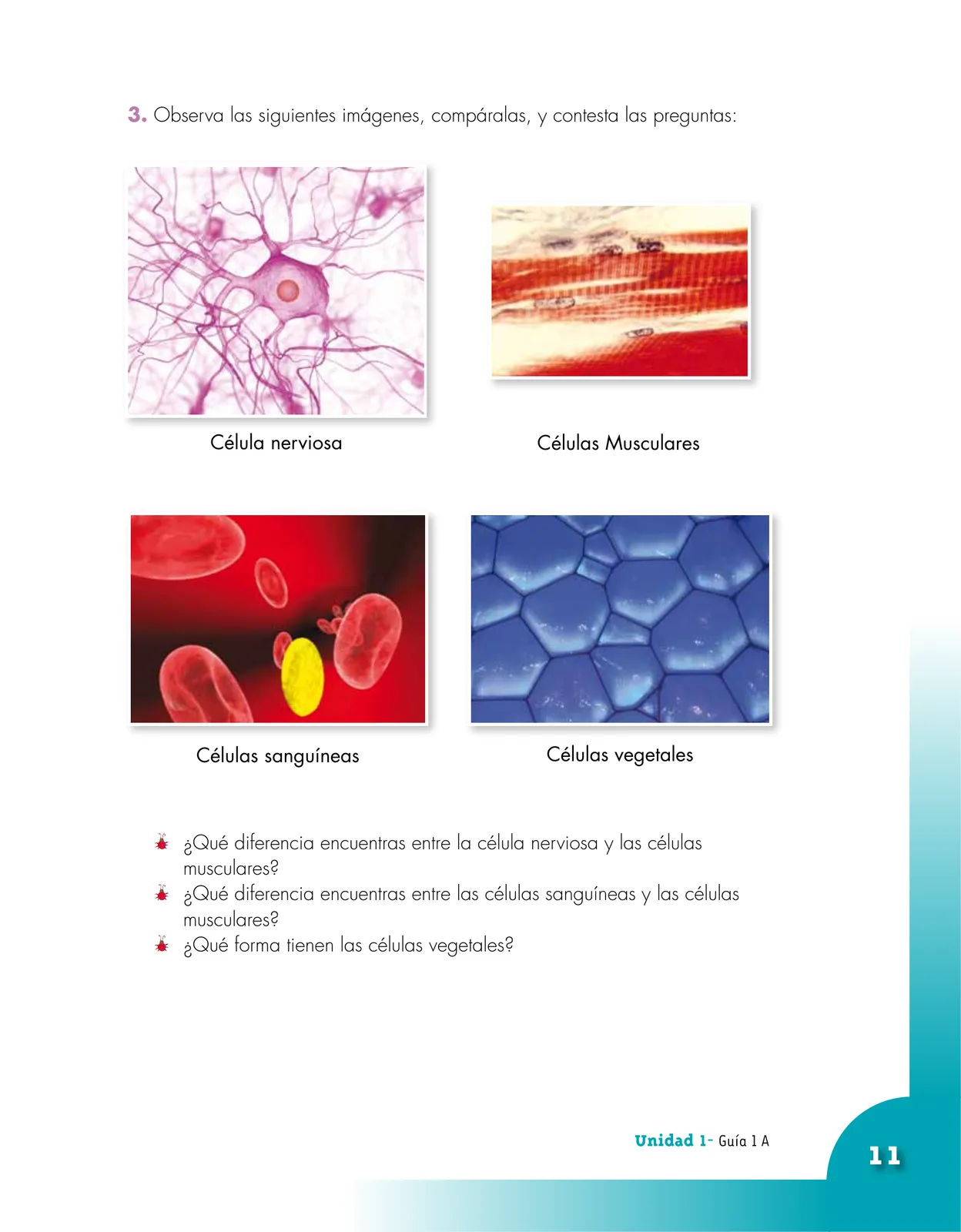 3. Observa las siguientes imágenes, compáralas, y contesta las preguntas:

Célula nerviosa

Células Musculares

Células sanguíneas

Células vegetales

¿Qué diferencia encuentras entre la célula nerviosa y las células musculares?

¿Qué diferencia encuentras entre las células sanguíneas y las células musculares?

¿Qué forma tienen las células vegetales?

Unidad 1- Guía 1 A

11